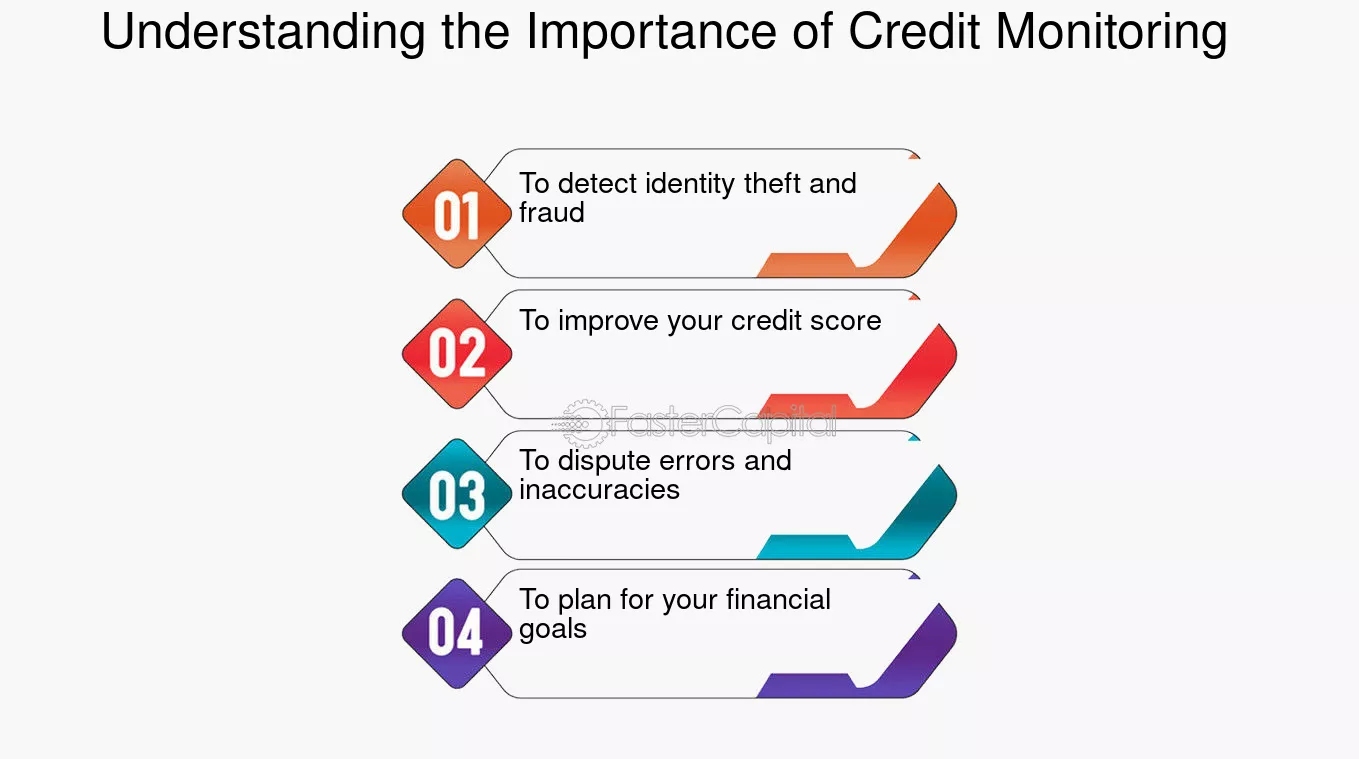 Understanding the Importance of Credit Monitoring

01 To detect identity theft and fraud

02 To improve your credit score

FasterCapital

03 To dispute errors and inaccuracies

04 To plan for your financial goals